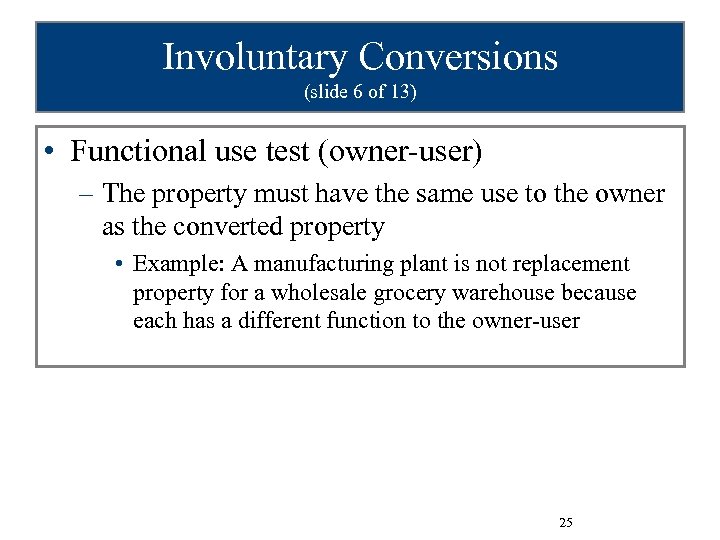 Involuntary Conversions
(slide 6 of 13)

• Functional use test (owner-user)
– The property must have the same use to the owner as the converted property
• Example: A manufacturing plant is not replacement property for a wholesale grocery warehouse because each has a different function to the owner-user

25